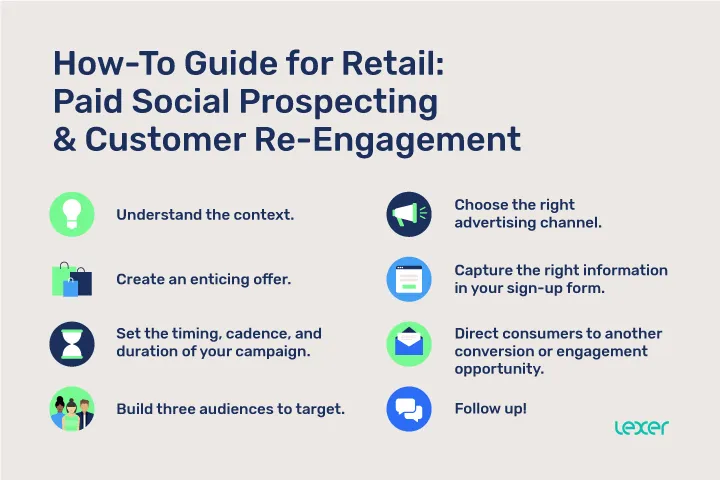 How-To Guide for Retail: Paid Social Prospecting & Customer Re-Engagement

Understand the context.

Create an enticing offer.

Set the timing, cadence, and duration of your campaign.

Build three audiences to target.

Choose the right advertising channel.

Capture the right information in your sign-up form.

Direct consumers to another conversion or engagement opportunity.

Follow up!

lexer